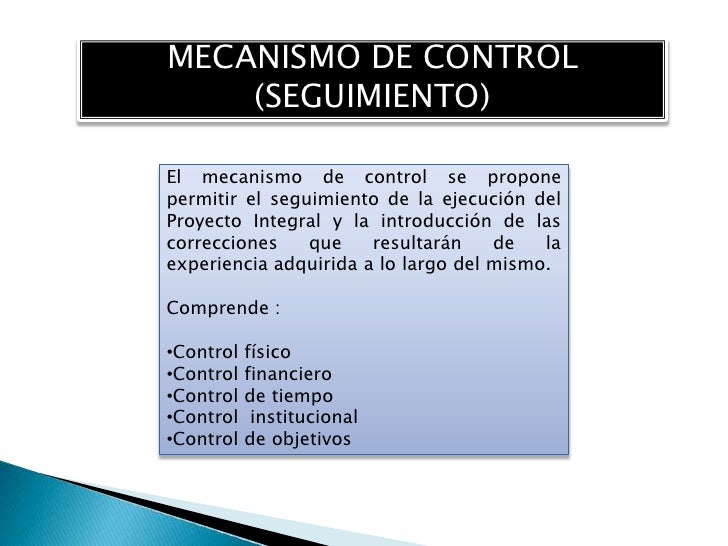 MECANISMO DE CONTROL (SEGUIMIENTO)

El mecanismo de control se propone permitir el seguimiento de la ejecución del Proyecto Integral y la introducción de las correcciones que resultarán de la experiencia adquirida a lo largo del mismo.

Comprende :

•Control físico
•Control financiero
•Control de tiempo
•Control institucional
•Control de objetivos